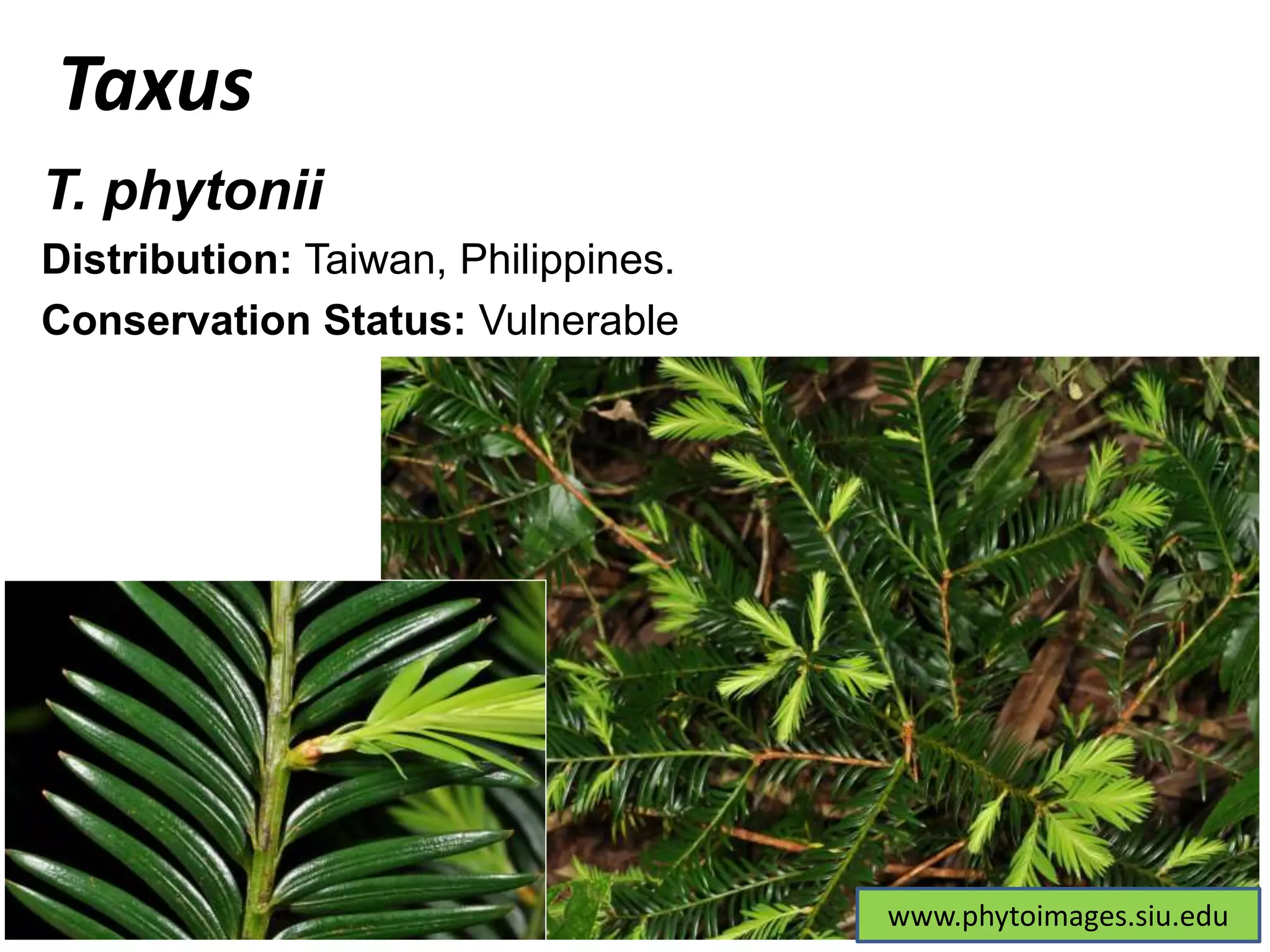 Taxus

T. phytonii

Distribution: Taiwan, Philippines.

Conservation Status: Vulnerable

www.phytoimages.siu.edu